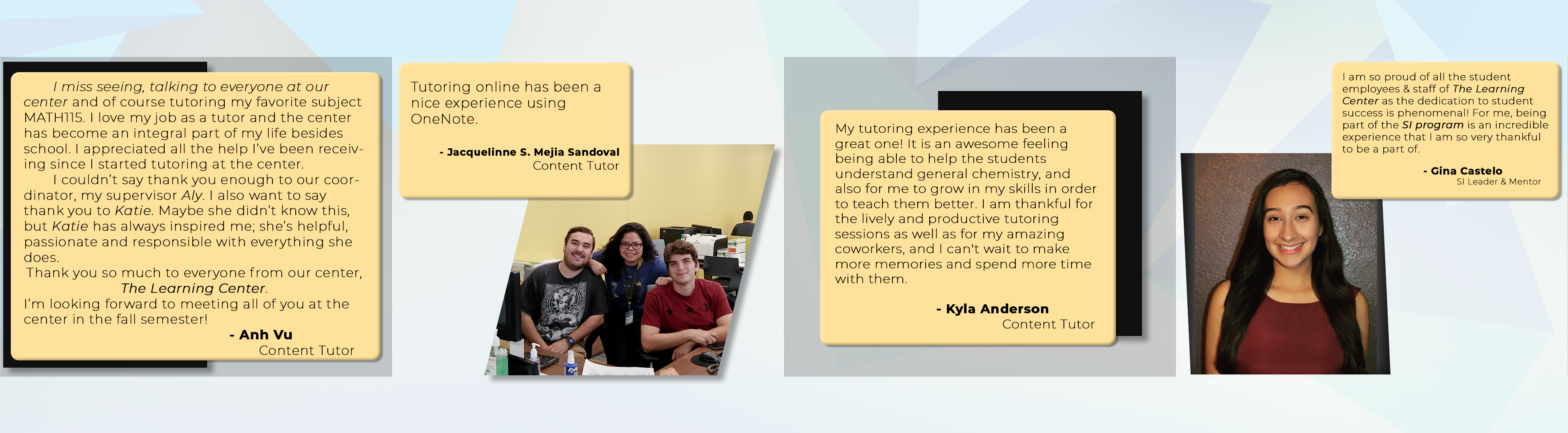 I miss seeing, talking to everyone at our center and of course tutoring my favorite subject MATH115. I love my job as a tutor and the center has become an integral part of my life besides school. I appreciated all the help I've been receiving since I started tutoring at the center.

I couldn't say thank you enough to our coordinator, my supervisor Aly. I also want to say thank you to Katie. Maybe she didn't know this, but Katie has always inspired me; she's helpful, passionate and responsible with everything she does.

Thank you so much to everyone from our center, The Learning Center.

I'm looking forward to meeting all of you at the center in the fall semester!

- Anh Vu
Content Tutor

Tutoring online has been a nice experience using OneNote.

- Jacquelinne S. Mejia Sandoval
Content Tutor

My tutoring experience has been a great one! It is an awesome feeling being able to help the students understand general chemistry, and also for me to grow in my skills in order to teach them better. I am thankful for the lively and productive tutoring sessions as well as for my amazing coworkers, and I can't wait to make more memories and spend more time with them.

- Kyla Anderson
Content Tutor

I am so proud of all the student employees & staff of The Learning Center as the dedication to student success is phenomenal! For me, being part of the SI program is an incredible experience that I am so very thankful to be a part of.

- Gina Castelo
SI Leader & Mentor